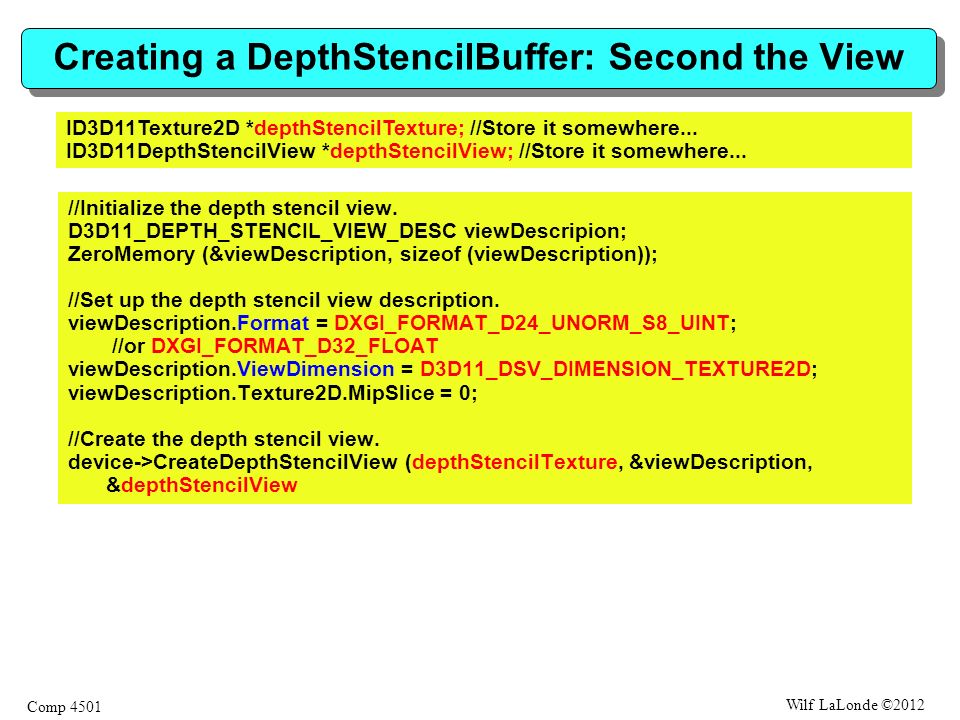 Creating a DepthStencilBuffer: Second the View

ID3D11Texture2D *depthStencilTexture; //Store it somewhere...
ID3D11DepthStencilView *depthStencilView; //Store it somewhere...

//Initialize the depth stencil view.
D3D11_DEPTH_STENCIL_VIEW_DESC viewDescripion;
ZeroMemory (&viewDescription, sizeof (viewDescription));

//Set up the depth stencil view description.
viewDescription.Format = DXGI_FORMAT_D24_UNORM_S8_UINT;
//or DXGI_FORMAT_D32_FLOAT
viewDescription.ViewDimension = D3D11_DSV_DIMENSION_TEXTURE2D;
viewDescription.Texture2D.MipSlice = 0;

//Create the depth stencil view.
device->CreateDepthStencilView (depthStencilTexture, &viewDescription,
&depthStencilView

Comp 4501

Wilf LaLonde ©2012